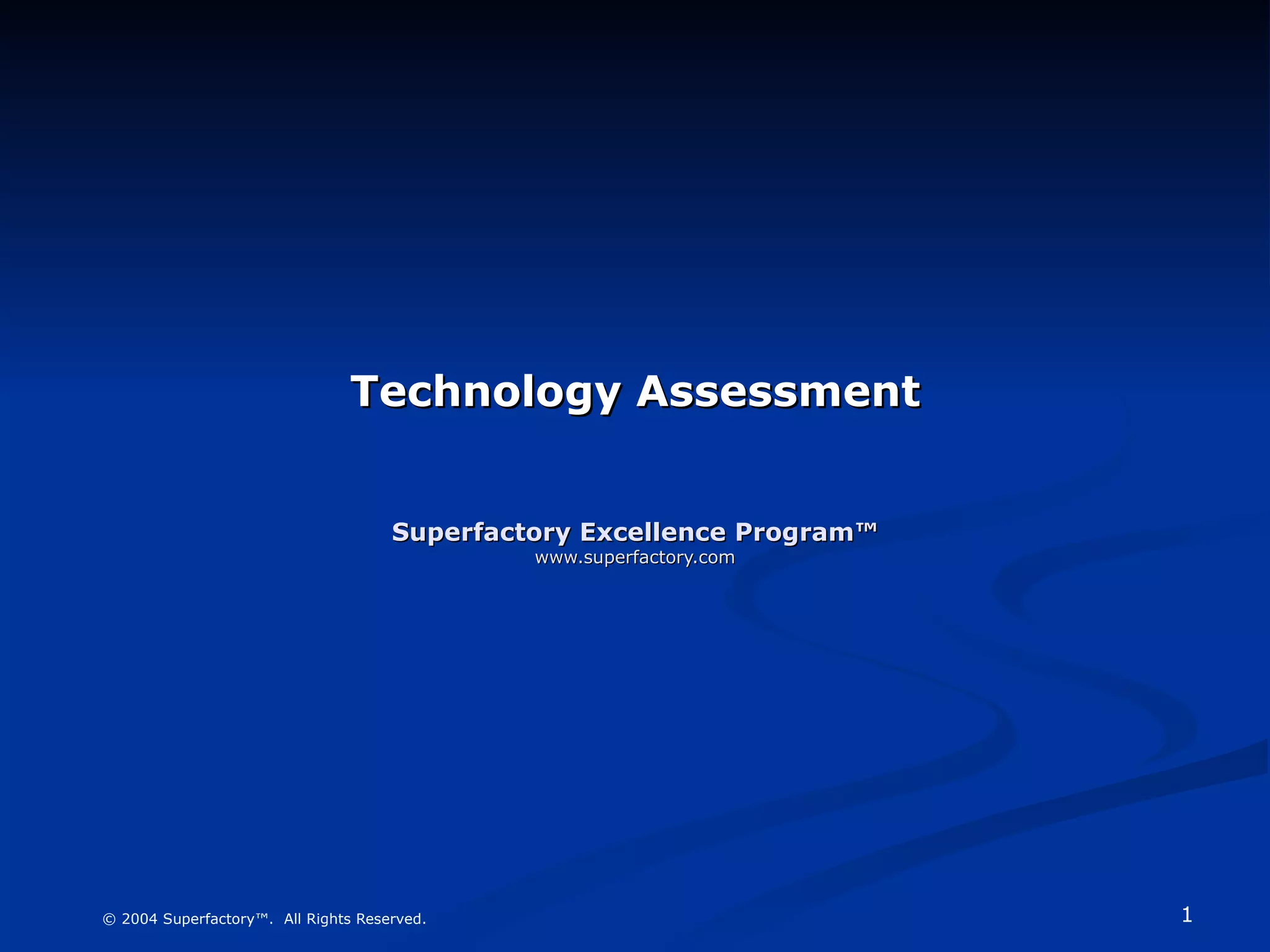 Technology Assessment

Superfactory Excellence Program™
www.superfactory.com

© 2004 Superfactory™. All Rights Reserved.

1